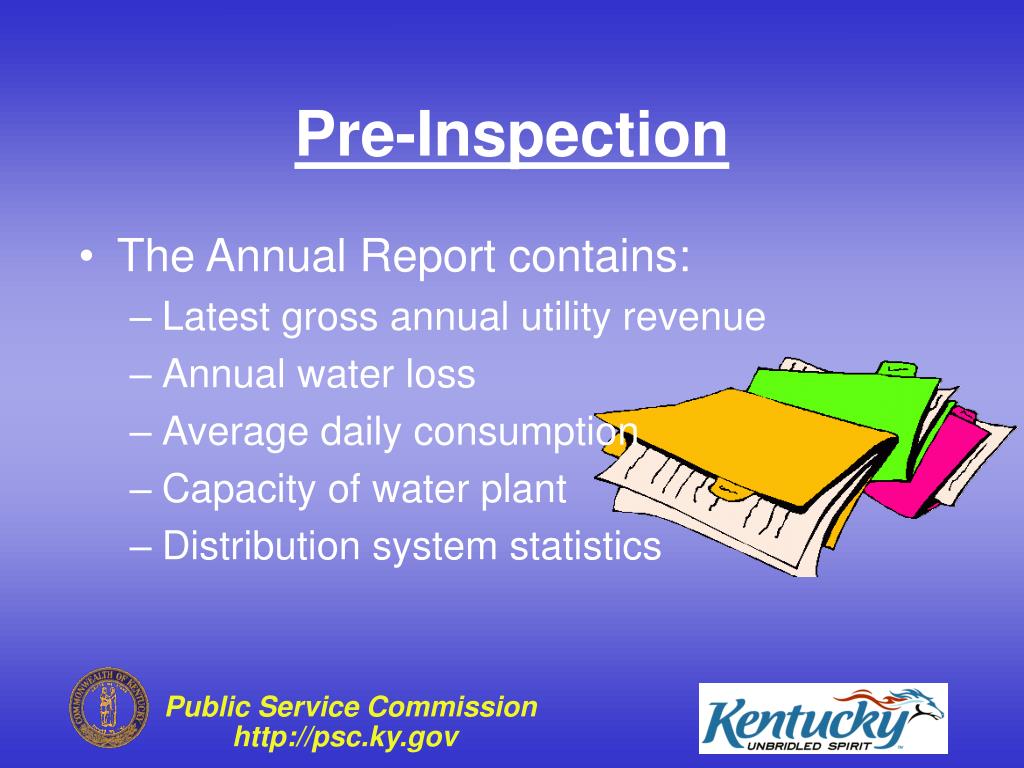 Pre-Inspection

• The Annual Report contains:
– Latest gross annual utility revenue
– Annual water loss
– Average daily consumption
– Capacity of water plant
– Distribution system statistics

COMMONWEALTH OF KENTUCKY

Public Service Commission
http://psc.ky.gov

Kentucky
UNBRIDLED SPIRIT